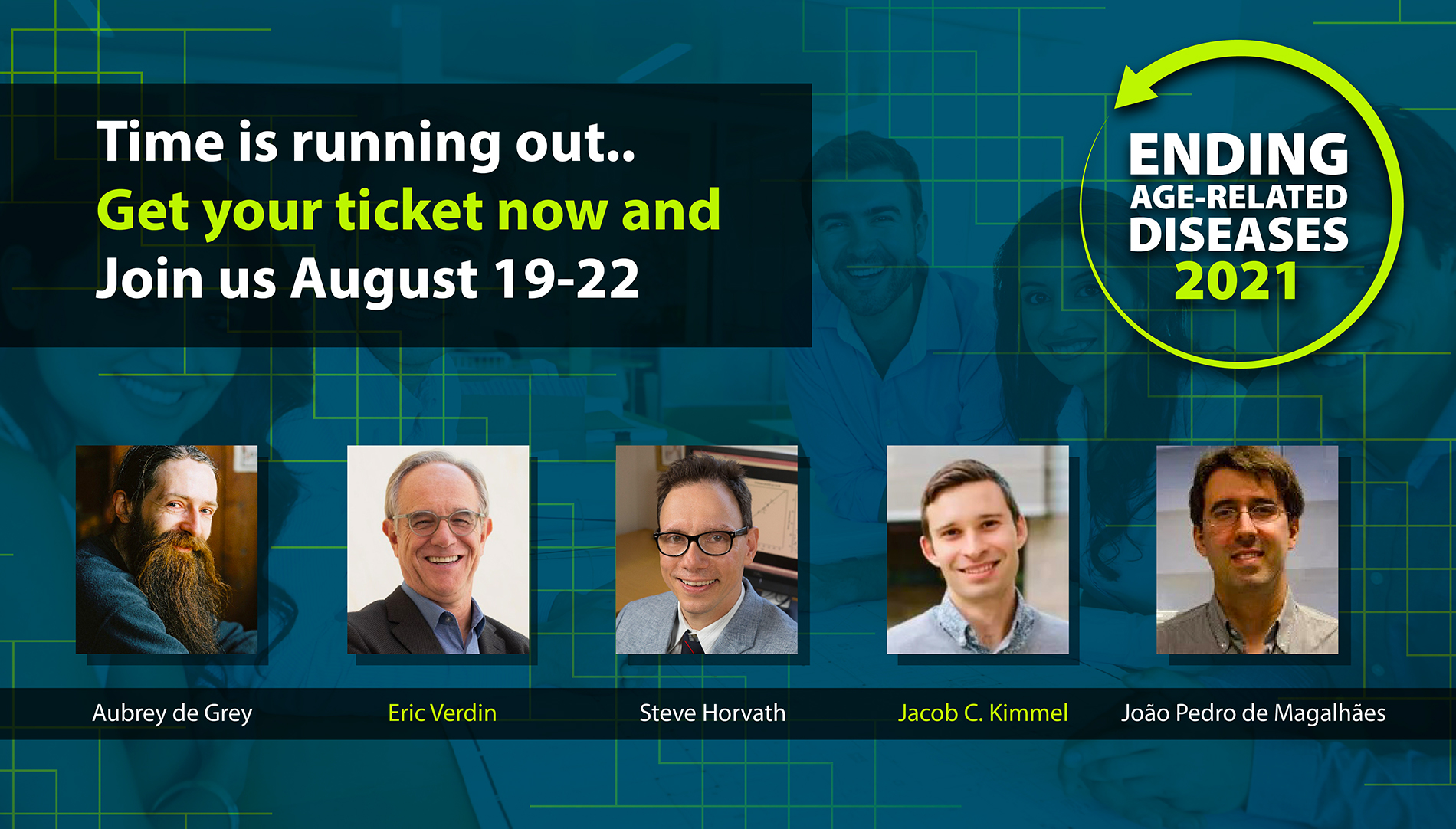 Time is running out..
Get your ticket now and
Join us August 19-22

ENDING
AGE-RELATED
DISEASES
2021

Aubrey de Grey
Eric Verdin
Steve Horvath
Jacob C. Kimmel
João Pedro de Magalhães